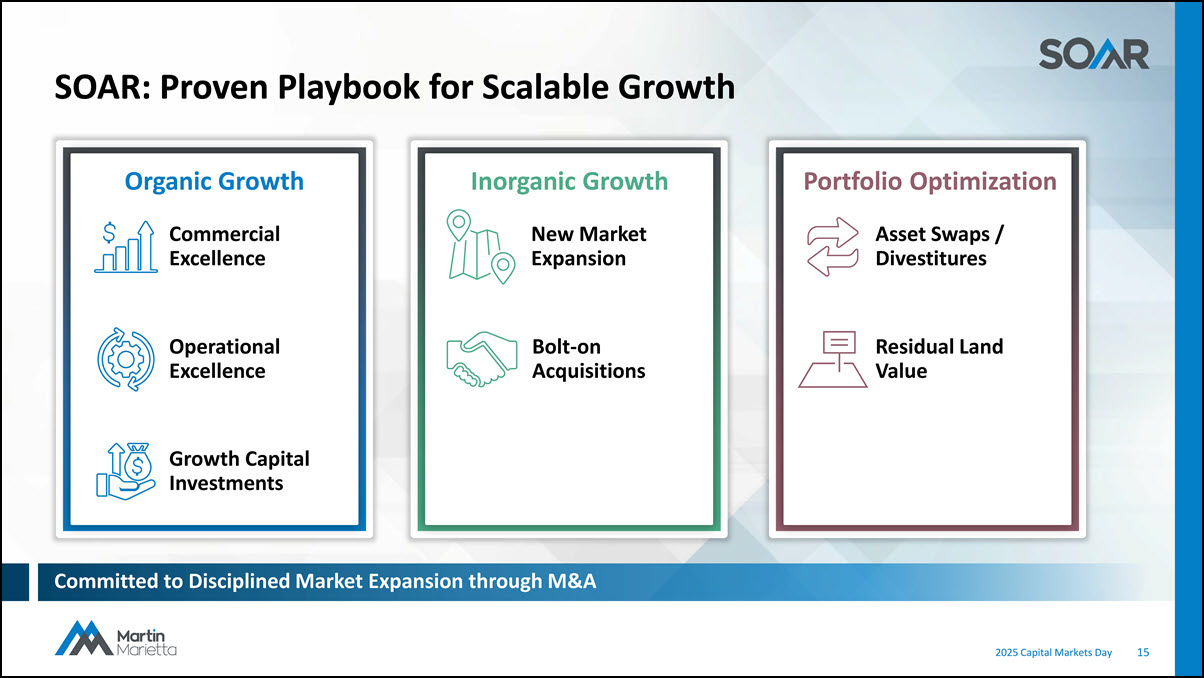 SOAR

SOAR: Proven Playbook for Scalable Growth

Organic Growth

Commercial Excellence

Operational Excellence

Growth Capital Investments

Inorganic Growth

New Market Expansion

Bolt-on Acquisitions

Portfolio Optimization

Asset Swaps / Divestitures

Residual Land Value

Committed to Disciplined Market Expansion through M&A

Martin Marietta

2025 Capital Markets Day 15